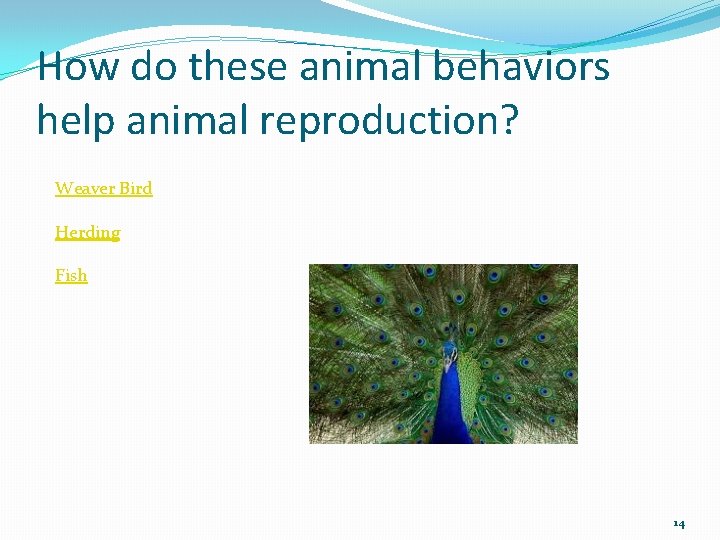 How do these animal behaviors help animal reproduction?

Weaver Bird

Herding

Fish

14